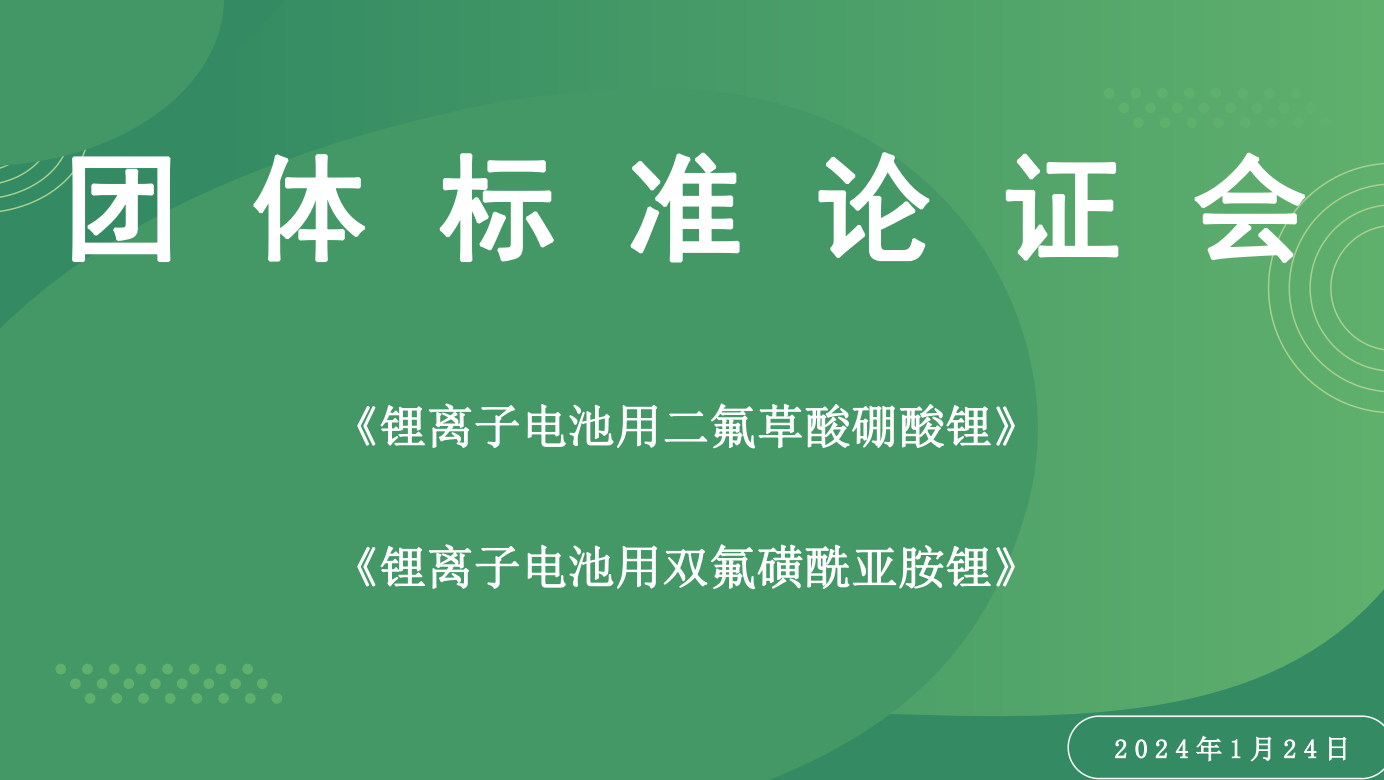 团体标准论证会

《锂离子电池用二氟草酸硼酸锂》

《锂离子电池用双氟磺酰亚胺锂》

2024年1月24日